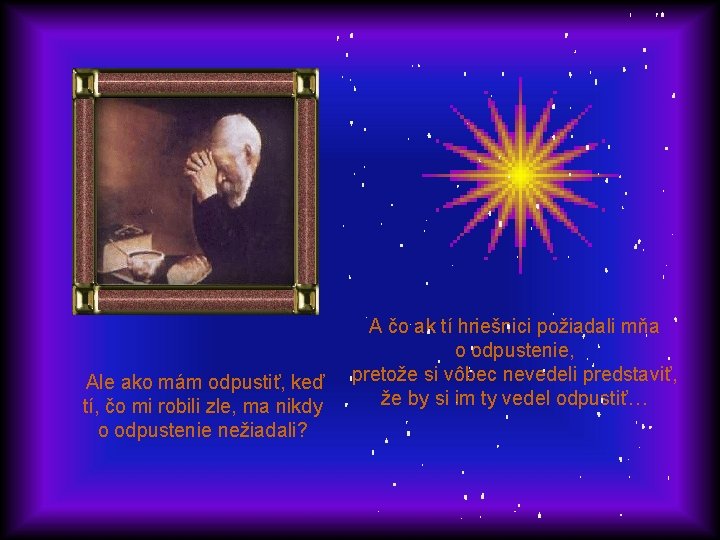 Ale ako mám odpustiť, keď tí, čo mi robili zle, ma nikdy o odpustenie nežiadali?

A čo ak tí hriešnici požiadali mňa o odpustenie, pretože si vôbec nevedeli predstaviť, že by si im ty vedel odpustiť…